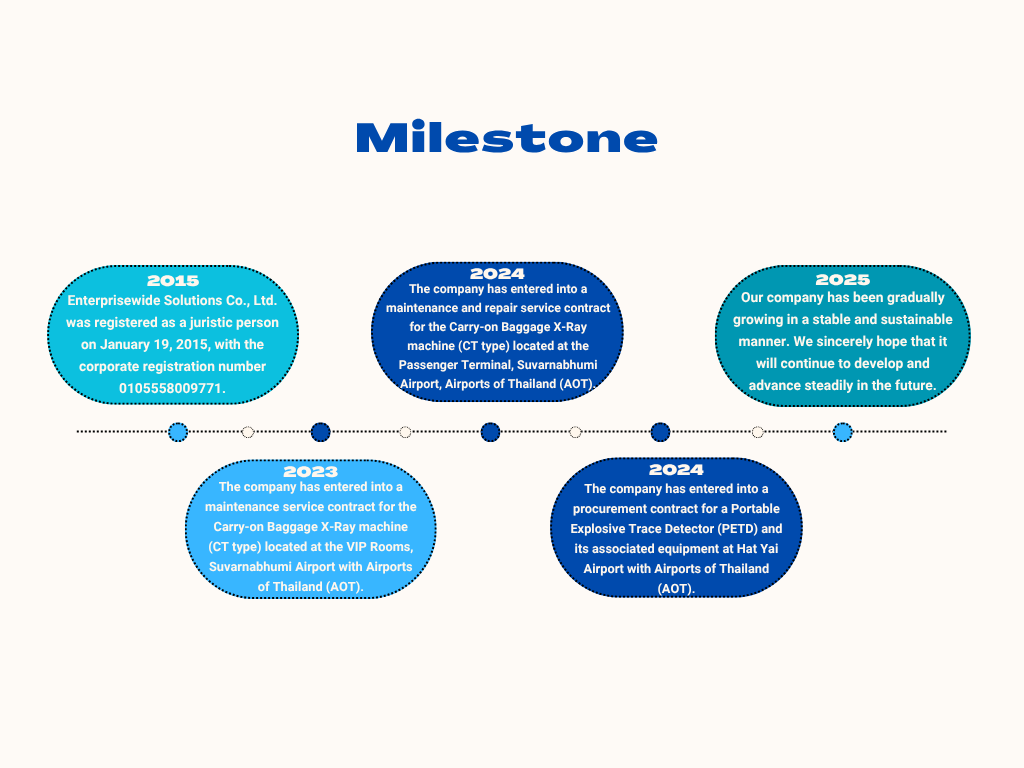 Milestone

2015
Enterprisewide Solutions Co., Ltd. was registered as a juristic person on January 19, 2015, with the corporate registration number 0105558009771.

2023
The company has entered into a maintenance service contract for the Carry-on Baggage X-Ray machine (CT type) located at the VIP Rooms, Suvarnabhumi Airport with Airports of Thailand (AOT).

2024
The company has entered into a maintenance and repair service contract for the Carry-on Baggage X-Ray machine (CT type) located at the Passenger Terminal, Suvarnabhumi Airport, Airports of Thailand (AOT).

2024
The company has entered into a procurement contract for a Portable Explosive Trace Detector (PETD) and its associated equipment at Hat Yai Airport with Airports of Thailand (AOT).

2025
Our company has been gradually growing in a stable and sustainable manner. We sincerely hope that it will continue to develop and advance steadily in the future.